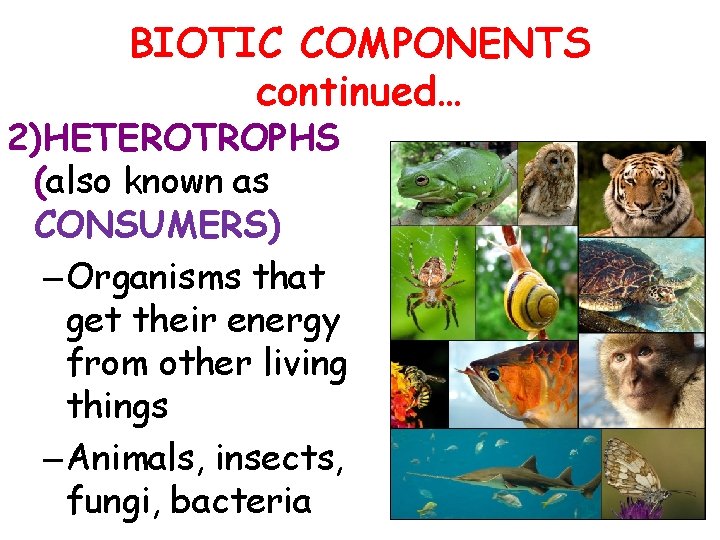 BIOTIC COMPONENTS continued…

2)HETEROTROPHS (also known as CONSUMERS)

– Organisms that get their energy from other living things

– Animals, insects, fungi, bacteria